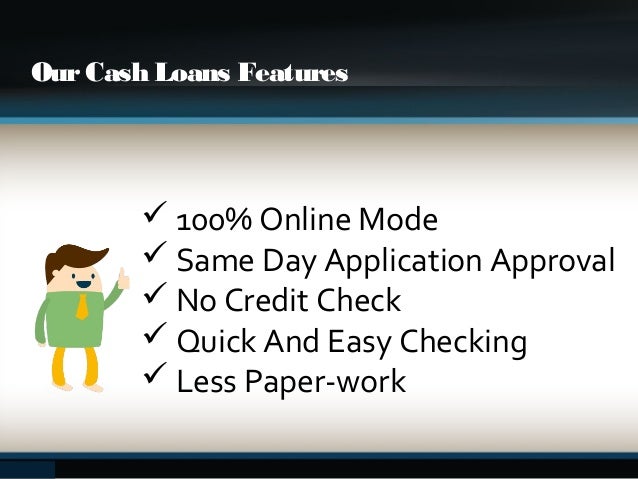 Our Cash Loans Features

✓ 100% Online Mode
✓ Same Day Application Approval
✓ No Credit Check
✓ Quick And Easy Checking
✓ Less Paper-work